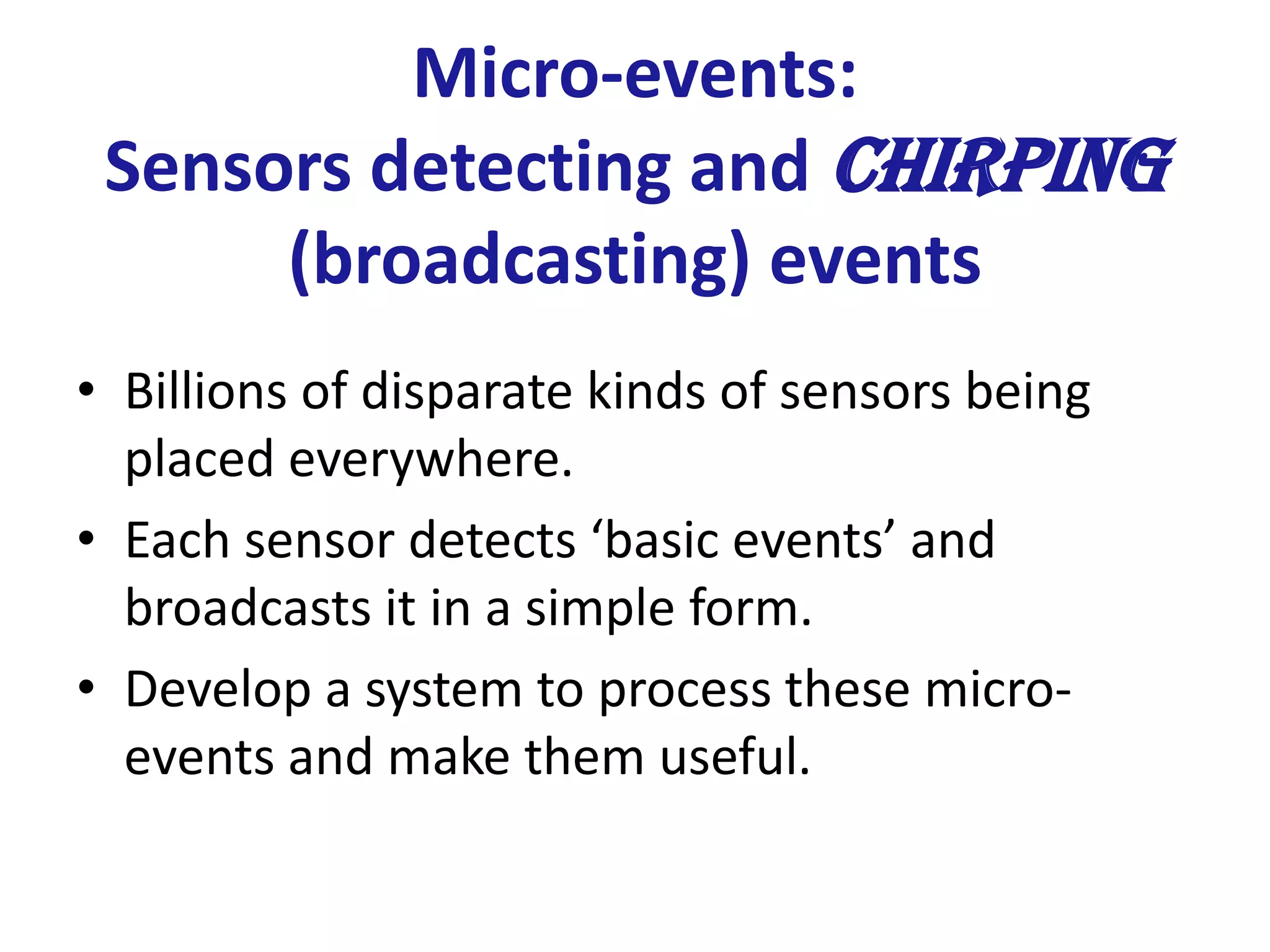 Micro-events:
Sensors detecting and CHIRPING (broadcasting) events

• Billions of disparate kinds of sensors being placed everywhere.
• Each sensor detects ‘basic events’ and broadcasts it in a simple form.
• Develop a system to process these micro-events and make them useful.